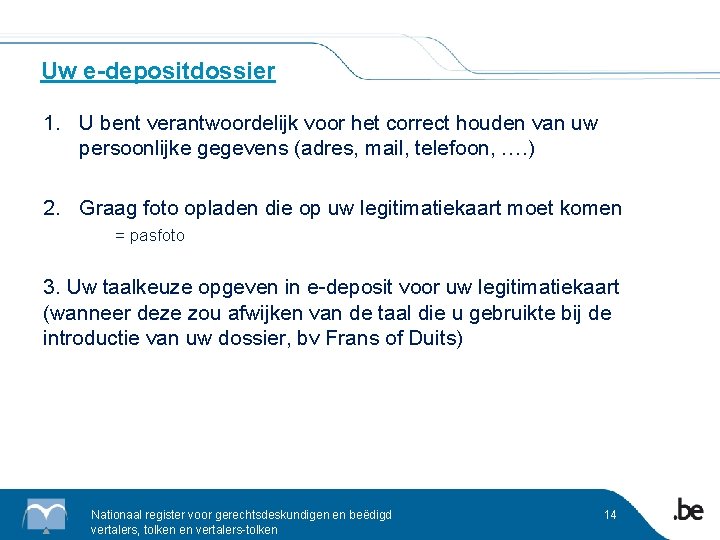 Uw e-depositdossier

1. U bent verantwoordelijk voor het correct houden van uw persoonlijke gegevens (adres, mail, telefoon, ….)

2. Graag foto opladen die op uw legitimatiekaart moet komen
= pasfoto

3. Uw taalkeuze opgeven in e-deposit voor uw legitimatiekaart (wanneer deze zou afwijken van de taal die u gebruikte bij de introductie van uw dossier, bv Frans of Duits)

Nationaal register voor gerechtsdeskundigen en beëdigd vertalers, tolken en vertalers-tolken

14

.be